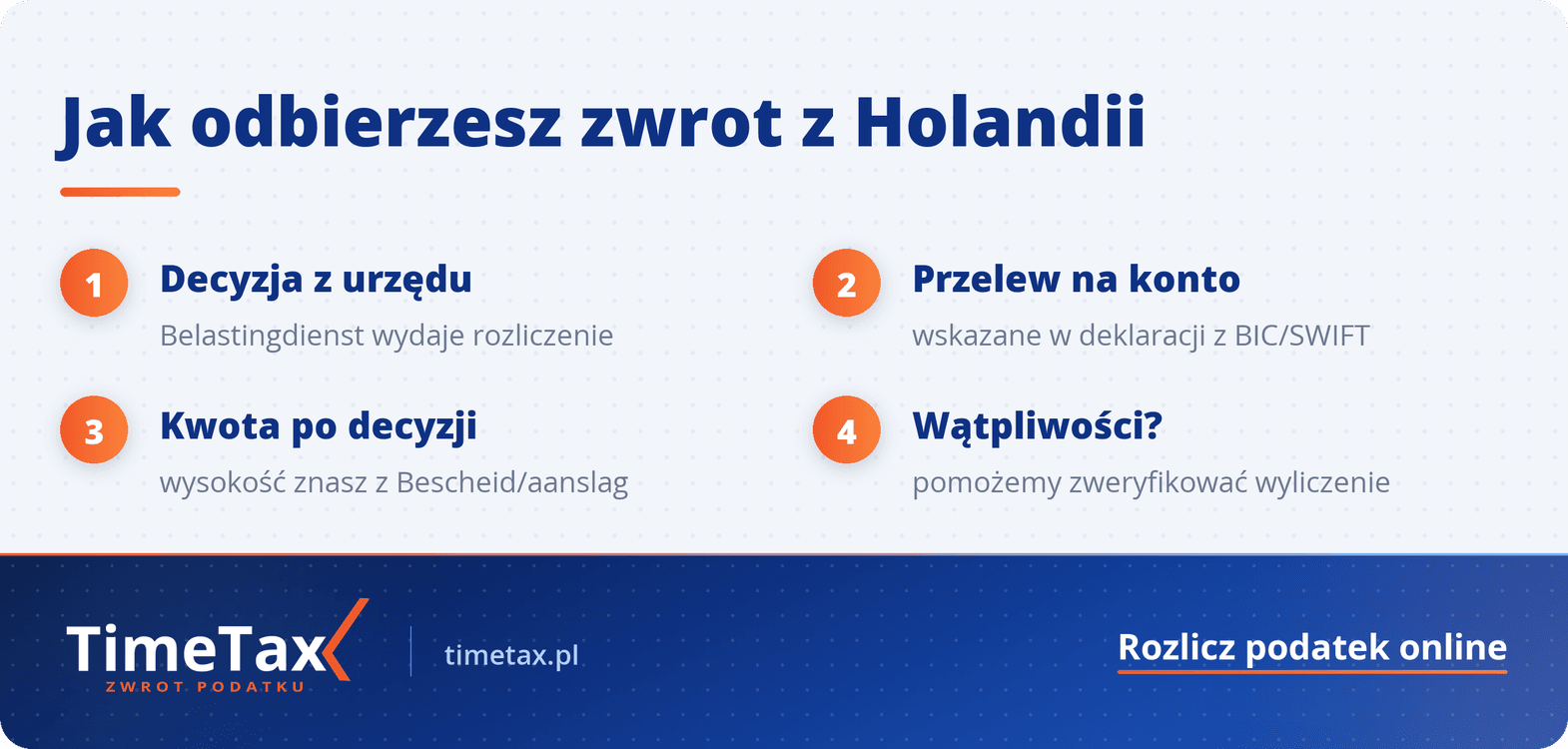 Jak odbierzesz zwrot z Holandii

1 Decyzja z urzędu
Belastingdienst wydaje rozliczenie

2 Przelew na konto
wskazane w deklaracji z BIC/SWIFT

3 Kwota po decyzji
wysokość znasz z Bescheid/aanslag

4 Wątpliwości?
pomożemy zweryfikować wyliczenie

TimeTax
ZWROT PODATKU

timetax.pl

Rozlicz podatek online